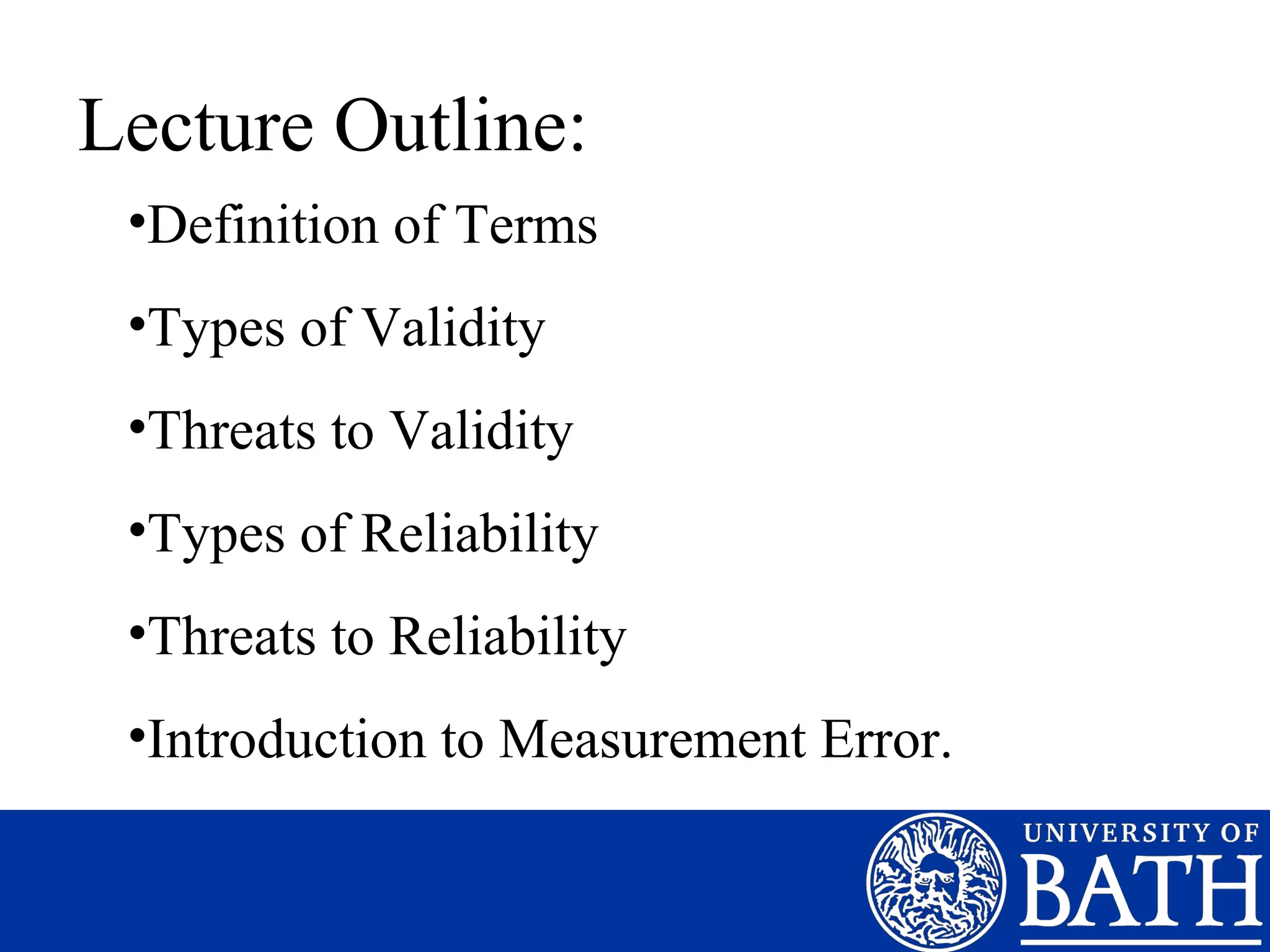 Lecture Outline:

•Definition of Terms

•Types of Validity

•Threats to Validity

•Types of Reliability

•Threats to Reliability

•Introduction to Measurement Error.

UNIVERSITY OF
BATH